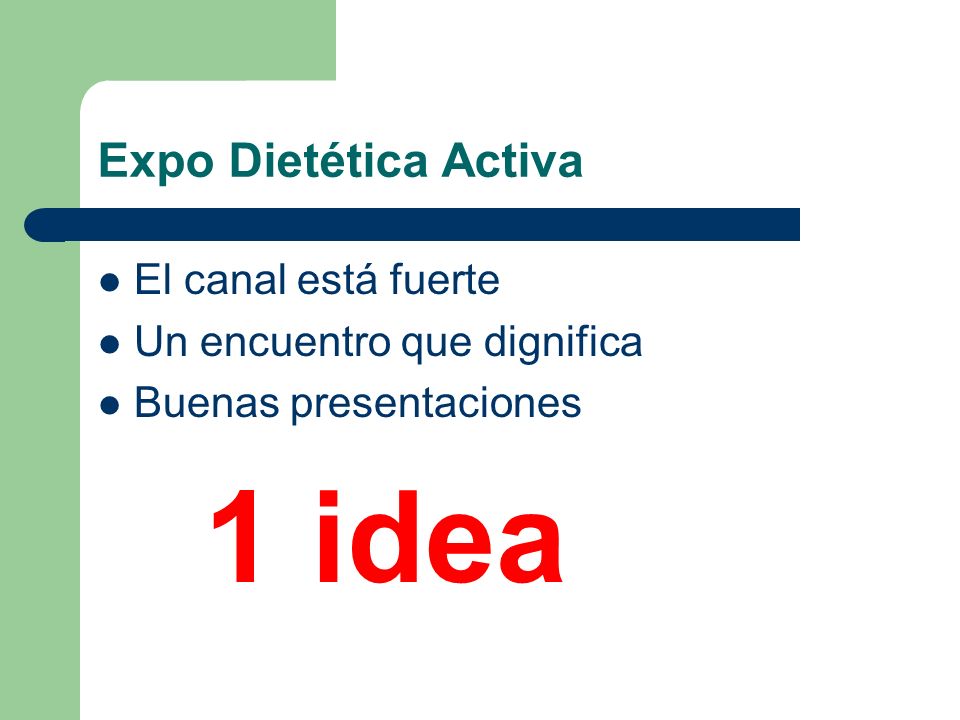 Expo Dietética Activa

- El canal está fuerte
- Un encuentro que dignifica
- Buenas presentaciones

1 idea